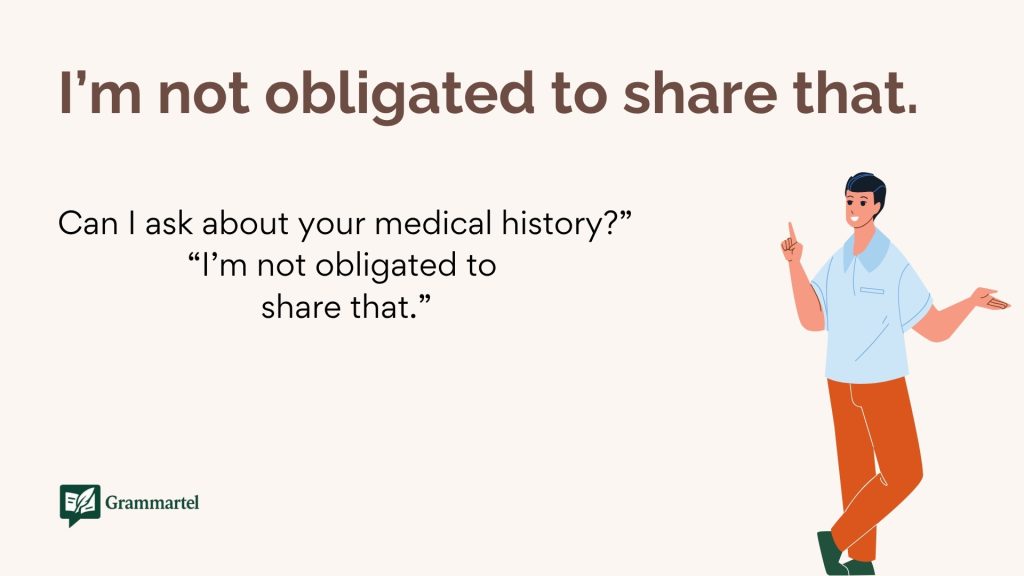 I’m not obligated to share that.

Can I ask about your medical history?”
“I’m not obligated to share that.”

Grammartel